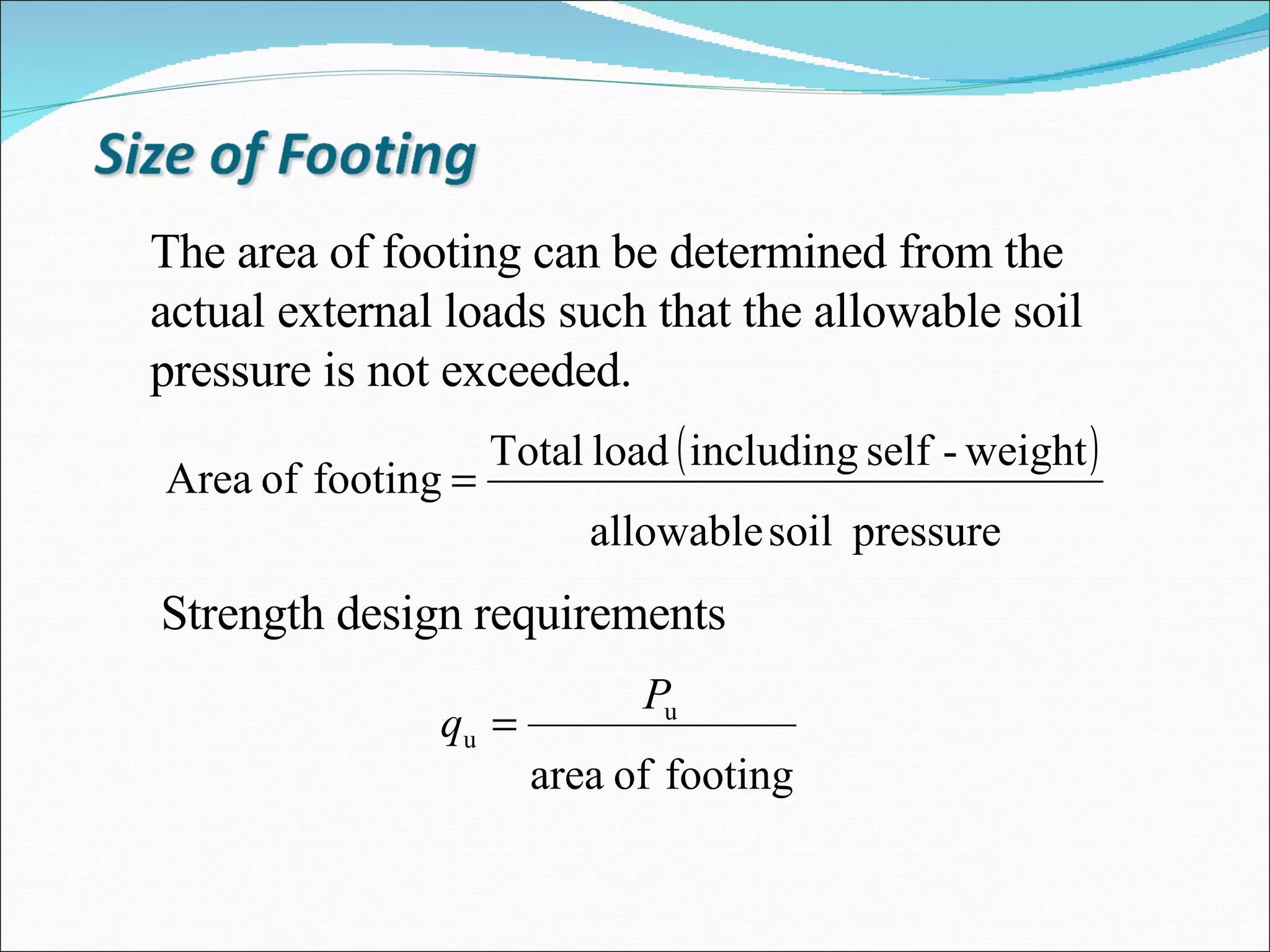 Size of Footing

The area of footing can be determined from the actual external loads such that the allowable soil pressure is not exceeded.

$\text{Area of footing} = \frac{\text{Total load (including self - weight)}}{\text{allowable soil pressure}}$

Strength design requirements

$q_u = \frac{P_u}{\text{area of footing}}$